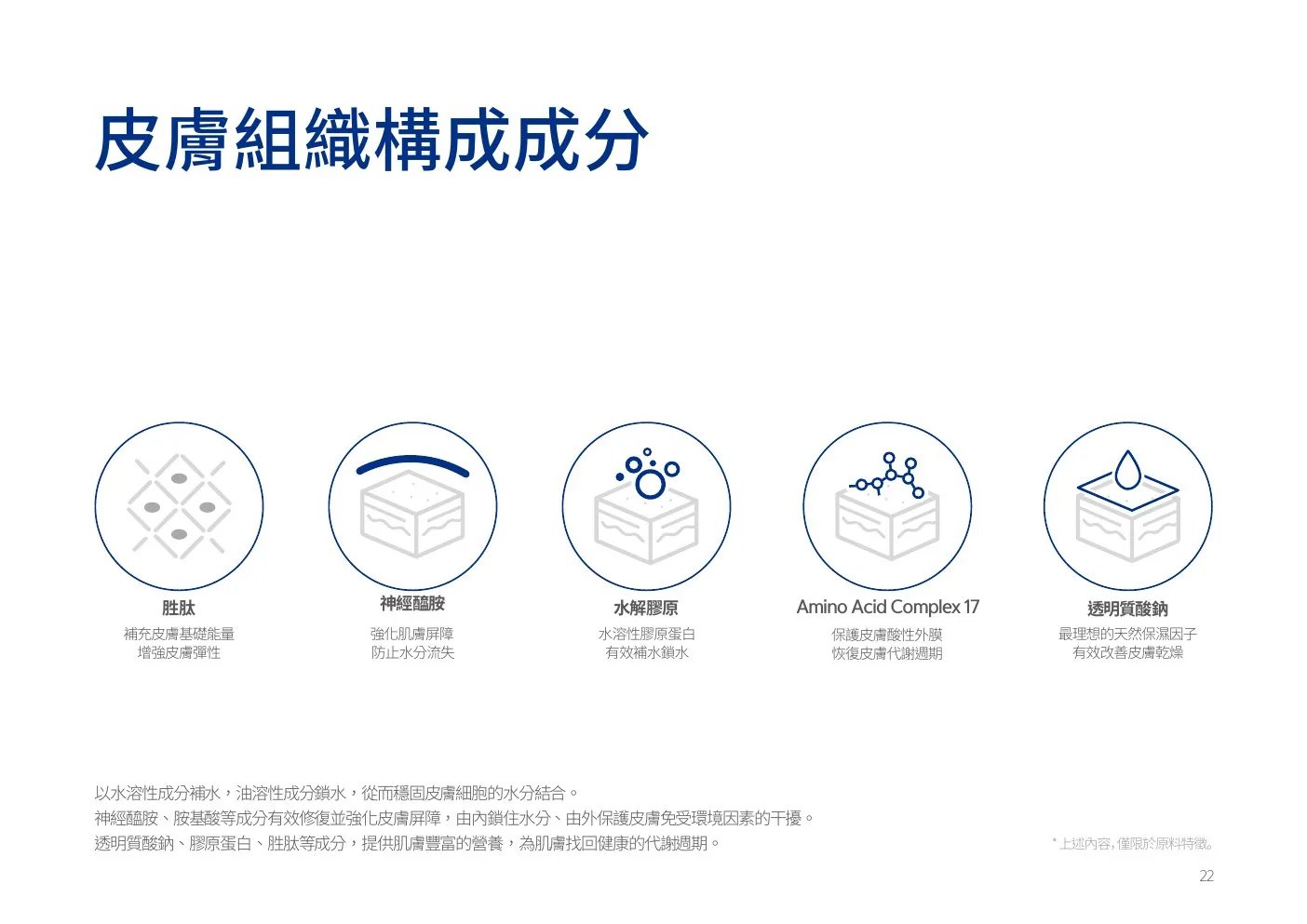 皮膚組織構成成分

胜肽
補充皮膚基礎能量
增強皮膚彈性

神經醯胺
強化肌膚屏障
防止水分流失

水解膠原
水溶性膠原蛋白
有效補水鎖水

Amino Acid Complex 17
保護皮膚酸性外膜
恢復皮膚代謝週期

透明質酸鈉
最理想的天然保濕因子
有效改善皮膚乾燥

以水溶性成分補水，油溶性成分鎖水，從而穩固皮膚細胞的水分結合。
神經醯胺、胺基酸等成分有效修復並強化皮膚屏障，由內鎖住水分、由外保護皮膚免受環境因素的干擾。
透明質酸鈉、膠原蛋白、胜肽等成分，提供肌膚豐富的營養，為肌膚找回健康的代謝週期。

* 上述內容，僅限於原料特徵。

22